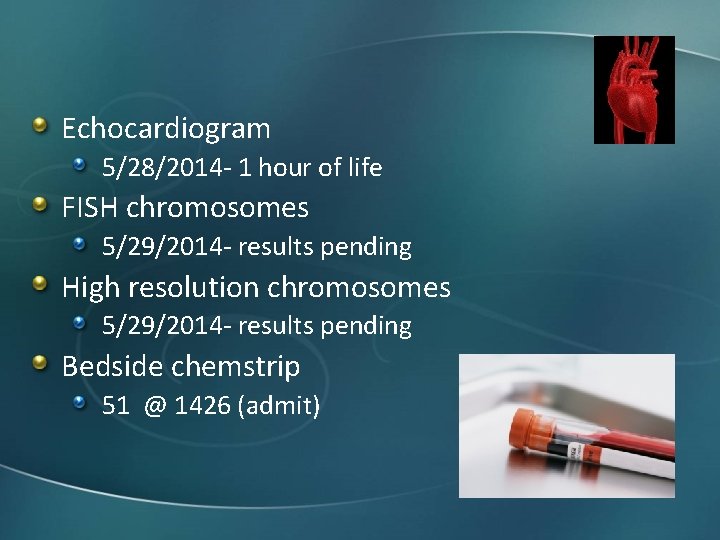 Echocardiogram

5/28/2014- 1 hour of life

FISH chromosomes

5/29/2014- results pending

High resolution chromosomes

5/29/2014- results pending

Bedside chemstrip

51 @ 1426 (admit)